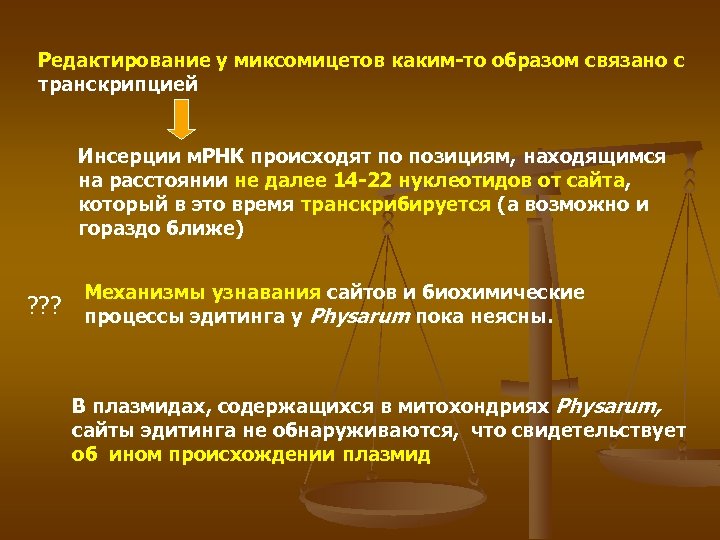 Редактирование у миксомицетов каким-то образом связано с транскрипцией

Инсерции мРНК происходят по позициям, находящимся на расстоянии не далее 14-22 нуклеотидов от сайта, который в это время транскрибируется (а возможно и гораздо ближе)

???

Механизмы узнавания сайтов и биохимические процессы эдитинга у Physarum пока неясны.

В плазмидах, содержащихся в митохондриях Physarum, сайты эдитинга не обнаруживаются, что свидетельствует об ином происхождении плазмид